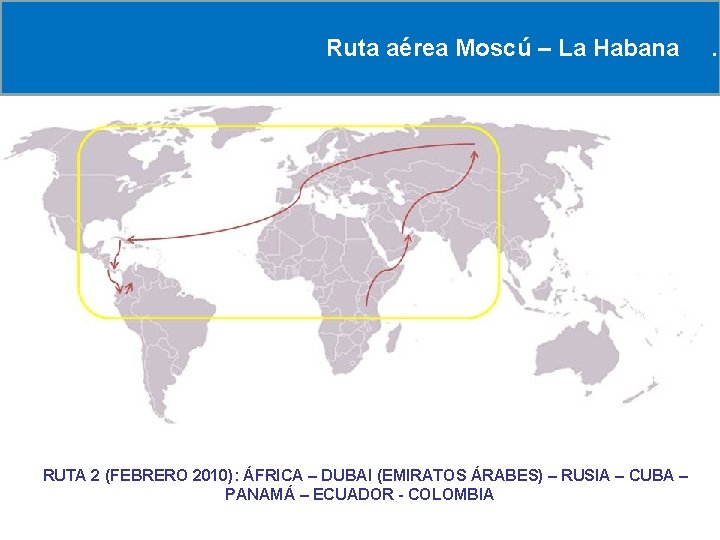 Ruta aérea Moscú – La Habana .

RUTA 2 (FEBRERO 2010): ÁFRICA – DUBAI (EMIRATOS ÁRABES) – RUSIA – CUBA – PANAMÁ – ECUADOR - COLOMBIA